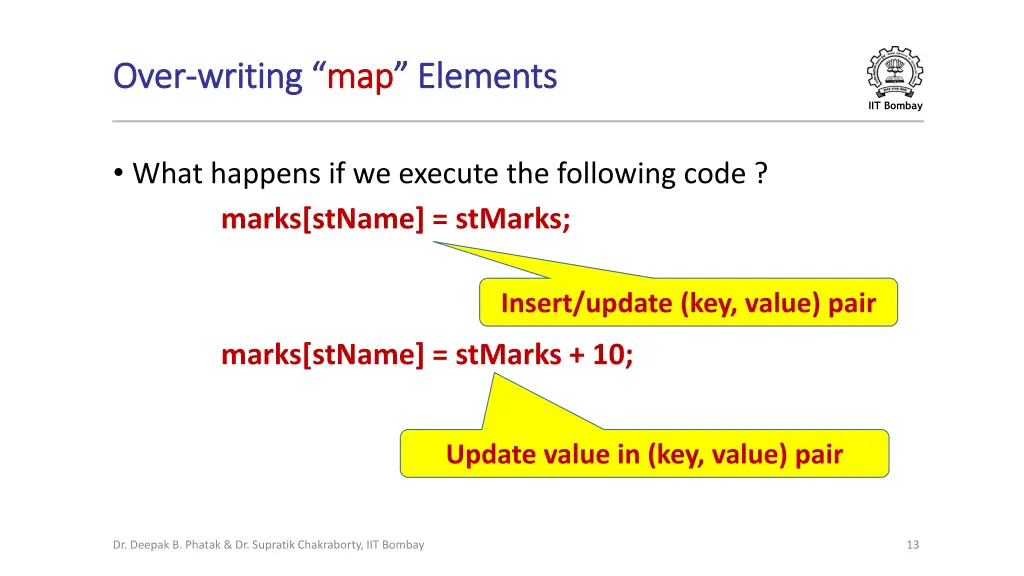 Over-writing “map” Elements

IIT Bombay

• What happens if we execute the following code ?

marks[stName] = stMarks;

Insert/update (key, value) pair

marks[stName] = stMarks + 10;

Update value in (key, value) pair

Dr. Deepak B. Phatak & Dr. Supratik Chakraborty, IIT Bombay

13